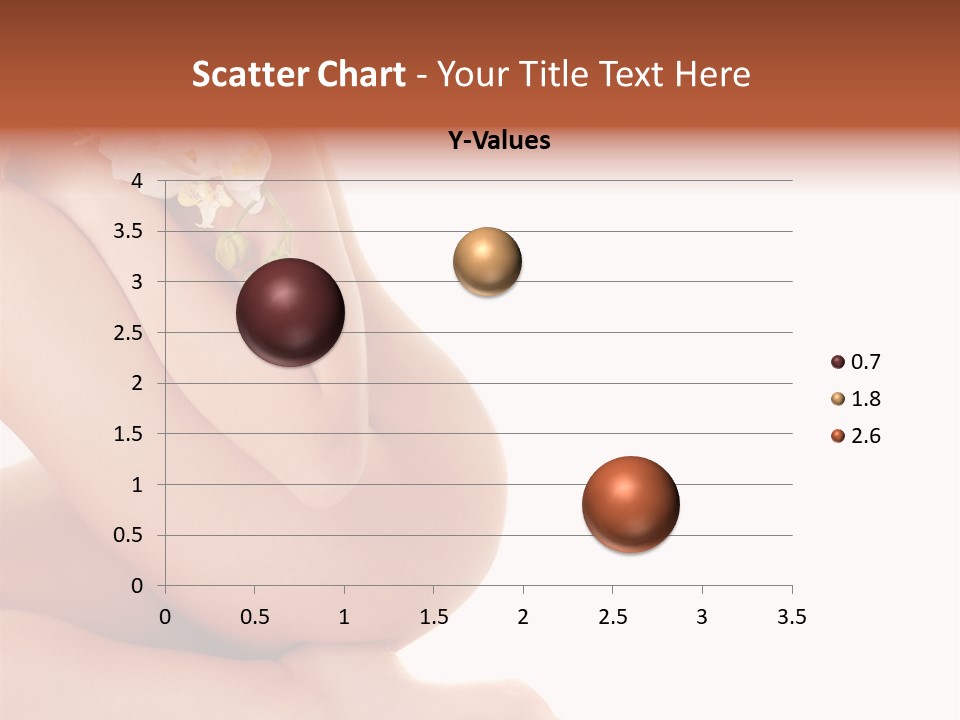 Scatter Chart - Your Title Text Here

Y-Values

4
3.5
3
2.5
2
1.5
1
0.5
0

0 0.5 1 1.5 2 2.5 3 3.5

0.7
1.8
2.6